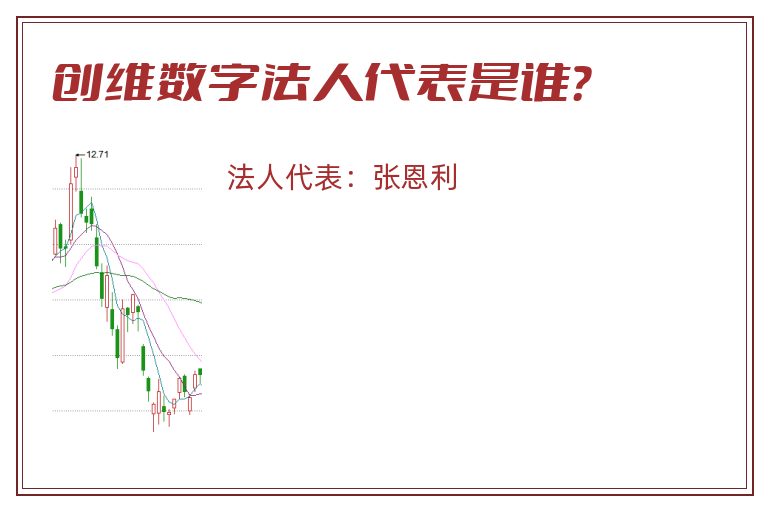 创维数字法人代表是谁?

12.71

法人代表：张恩利